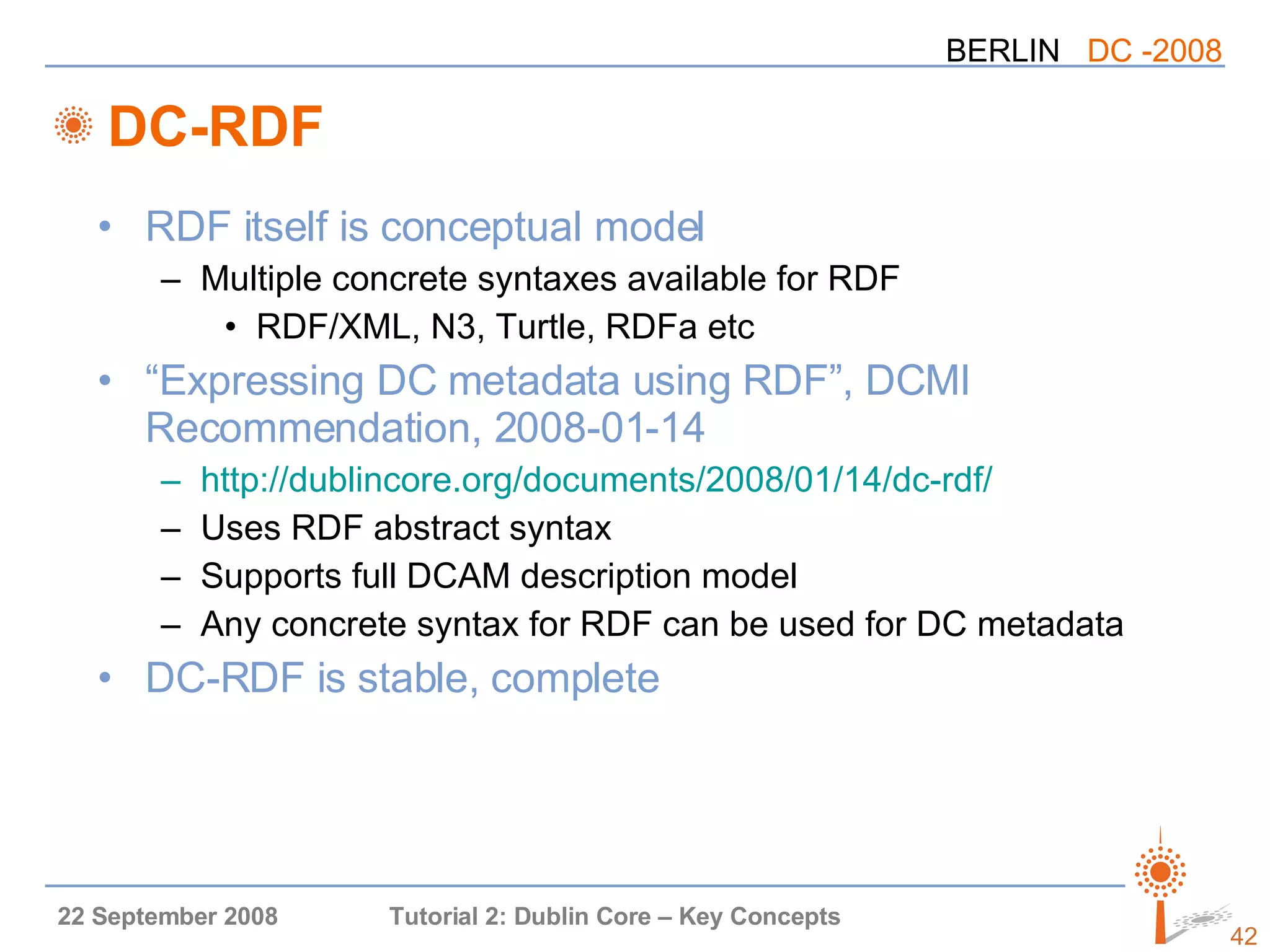 BERLIN DC -2008

DC-RDF

• RDF itself is conceptual model
– Multiple concrete syntaxes available for RDF
• RDF/XML, N3, Turtle, RDFa etc
• “Expressing DC metadata using RDF”, DCMI Recommendation, 2008-01-14
– http://dublincore.org/documents/2008/01/14/dc-rdf/
– Uses RDF abstract syntax
– Supports full DCAM description model
– Any concrete syntax for RDF can be used for DC metadata
• DC-RDF is stable, complete

22 September 2008 Tutorial 2: Dublin Core – Key Concepts 42